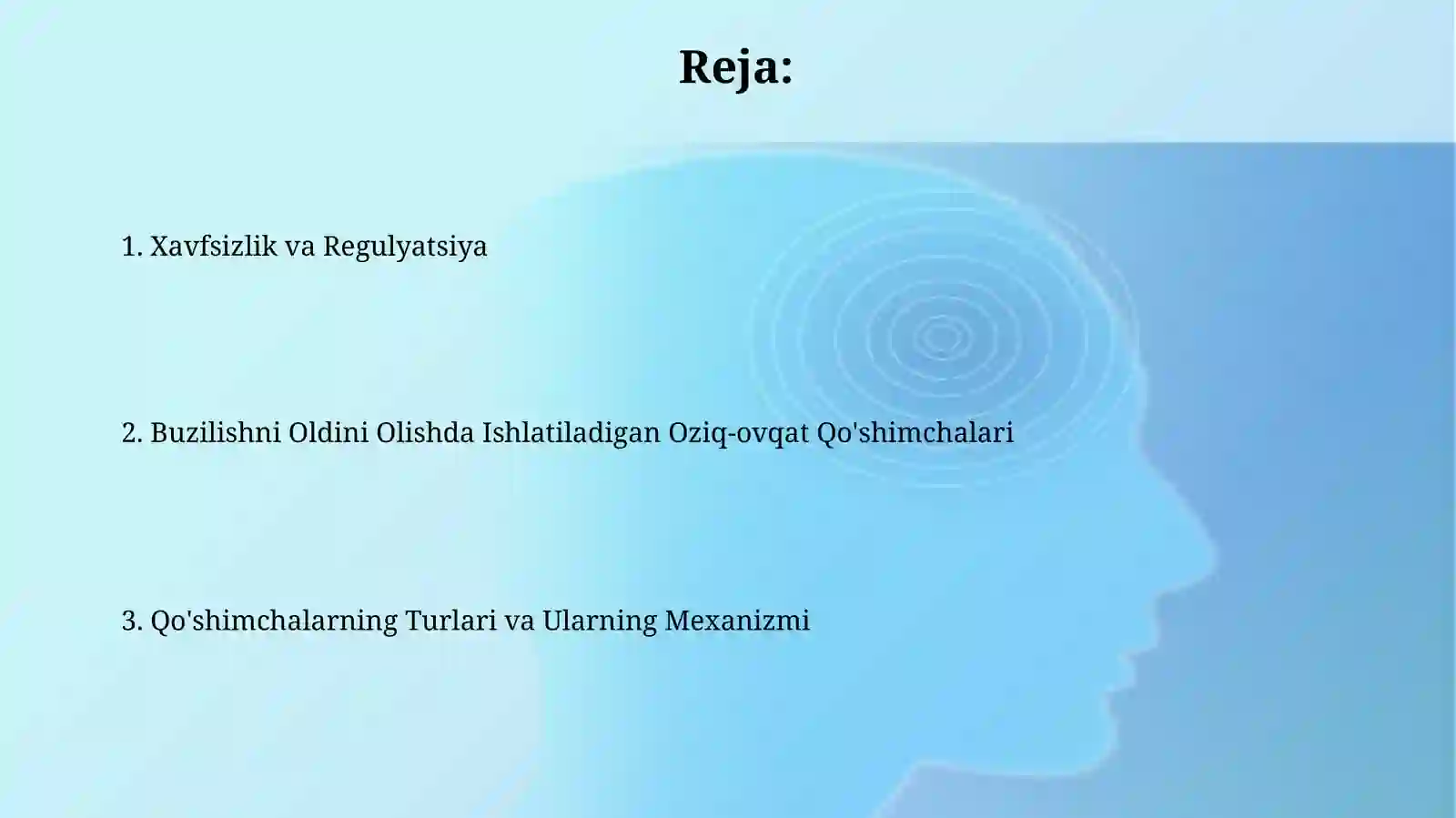 Reja:

1. Xavfsizlik va Regulyatsiya

2. Buzilishni Oldini Olishda Ishlatiladigan Oziq-ovqat Qo'shimchalari

3. Qo'shimchalarning Turlari va Ularning Mexanizmi